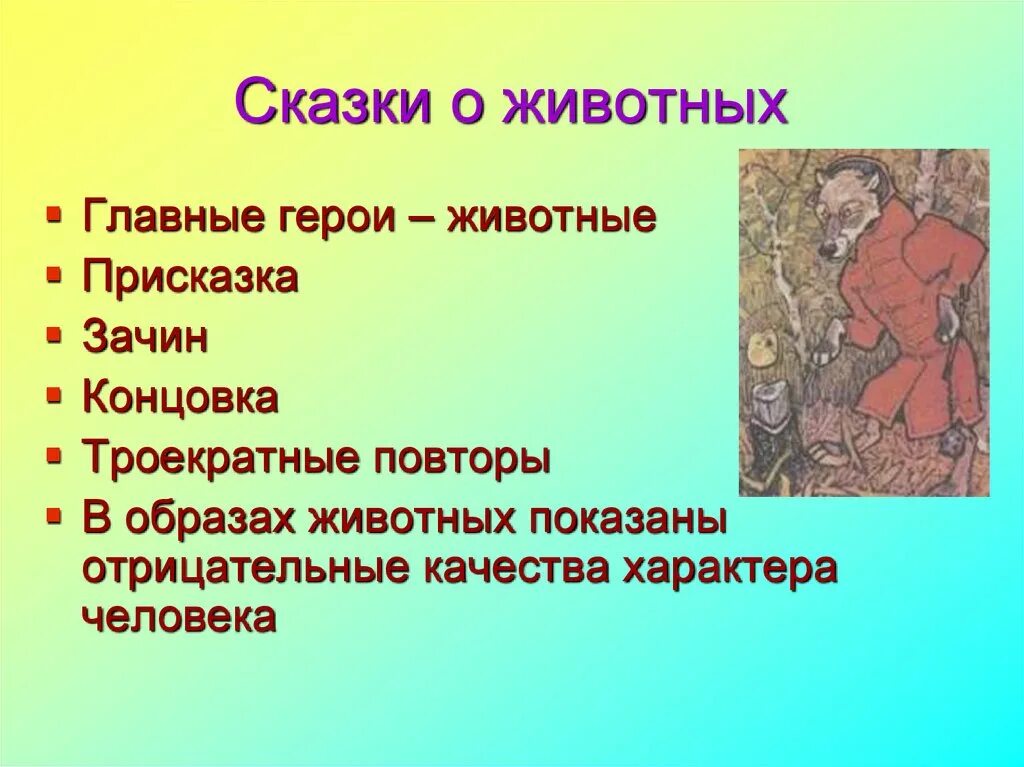 Сказки о животных

- Главные герои – животные
- Присказка
- Зачин
- Концовка
- Троекратные повторы
- В образах животных показаны отрицательные качества характера человека